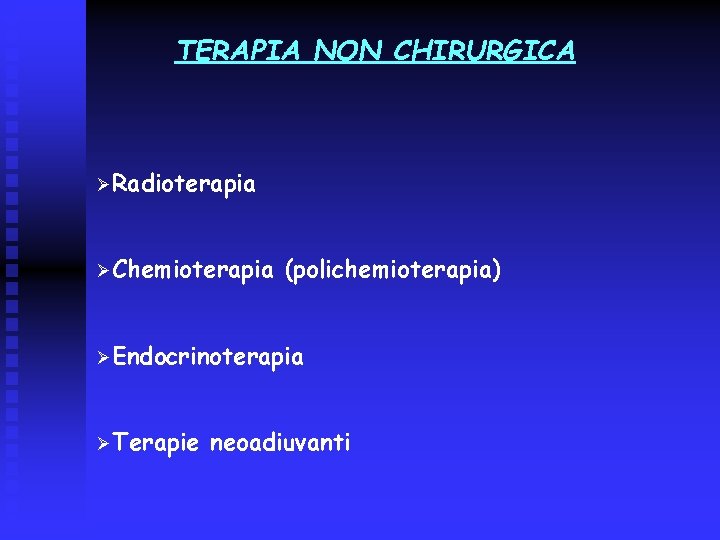 TERAPIA NON CHIRURGICA

➢Radioterapia

➢Chemioterapia (polichemioterapia)

➢Endocrinoterapia

➢Terapie neoadiuvanti